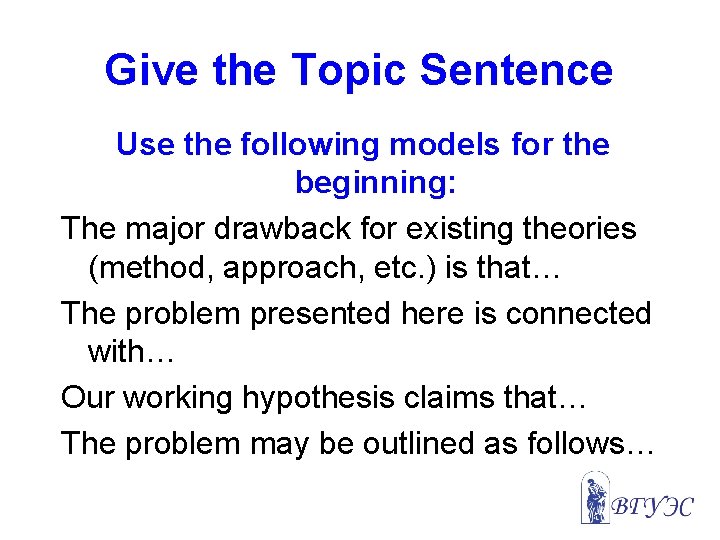 Give the Topic Sentence

Use the following models for the beginning:

The major drawback for existing theories (method, approach, etc.) is that…

The problem presented here is connected with…

Our working hypothesis claims that…

The problem may be outlined as follows…

ВГУЭС